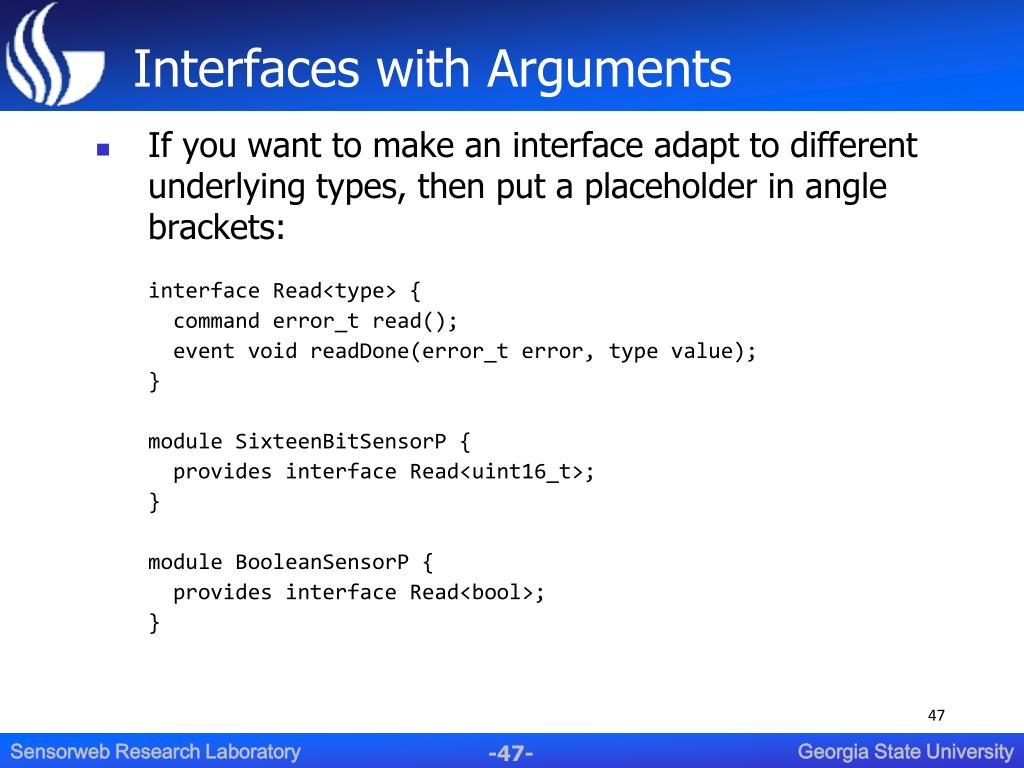 Interfaces with Arguments

If you want to make an interface adapt to different underlying types, then put a placeholder in angle brackets:

interface Read<type> {
  command error_t read();
  event void readDone(error_t error, type value);
}

module SixteenBitSensorP {
  provides interface Read<uint16_t>;
}

module BooleanSensorP {
  provides interface Read<bool>;
}

47

Sensorweb Research Laboratory
-47-
Georgia State University